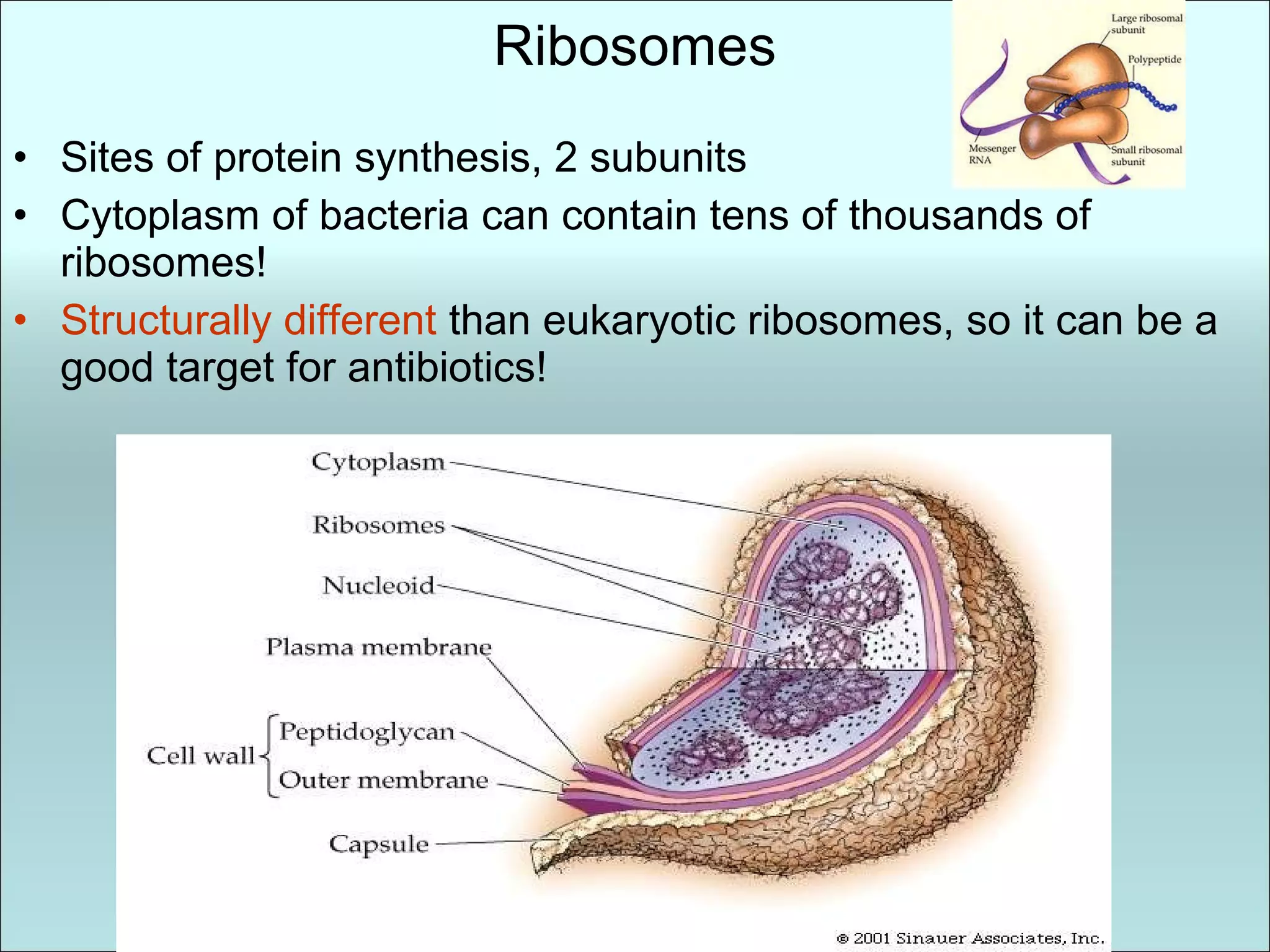 Ribosomes

Large ribosomal subunit
Polypeptide
Messenger RNA
Small ribosomal subunit

• Sites of protein synthesis, 2 subunits
• Cytoplasm of bacteria can contain tens of thousands of ribosomes!
• Structurally different than eukaryotic ribosomes, so it can be a good target for antibiotics!

Cytoplasm
Ribosomes
Nucleoid
Plasma membrane
Cell wall
Peptidoglycan
Outer membrane
Capsule

© 2001 Sinauer Associates, Inc.